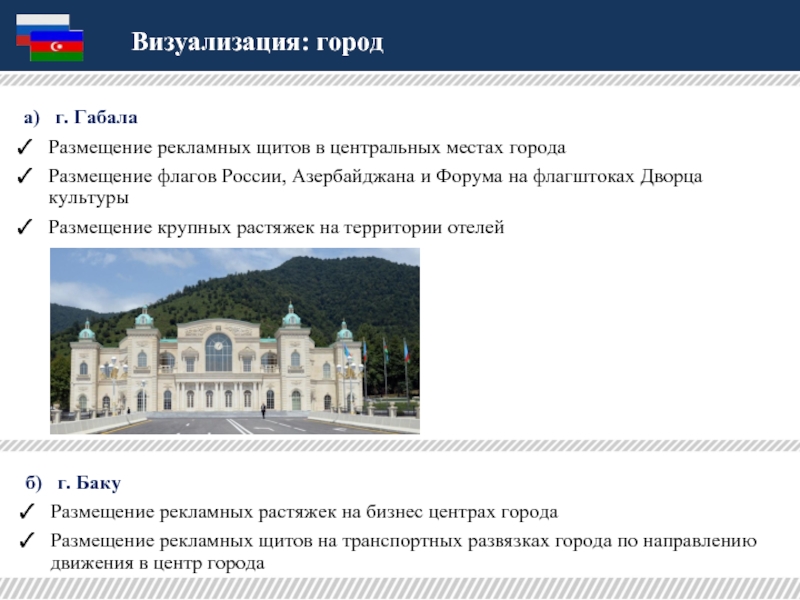 Визуализация: город

а) г. Габала

✓ Размещение рекламных щитов в центральных местах города

✓ Размещение флагов России, Азербайджана и Форума на флагштоках Дворца культуры

✓ Размещение крупных растяжек на территории отелей

б) г. Баку

✓ Размещение рекламных растяжек на бизнес центрах города

✓ Размещение рекламных щитов на транспортных развязках города по направлению движения в центр города